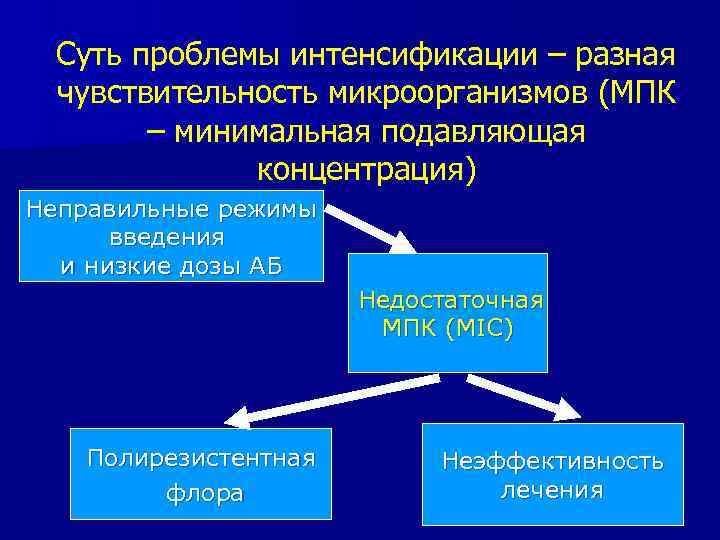 Суть проблемы интенсификации – разная чувствительность микроорганизмов (МПК – минимальная подавляющая концентрация)

Неправильные режимы введения и низкие дозы АБ

Недостаточная МПК (MIC)

Полирезистентная флора

Неэффективность лечения